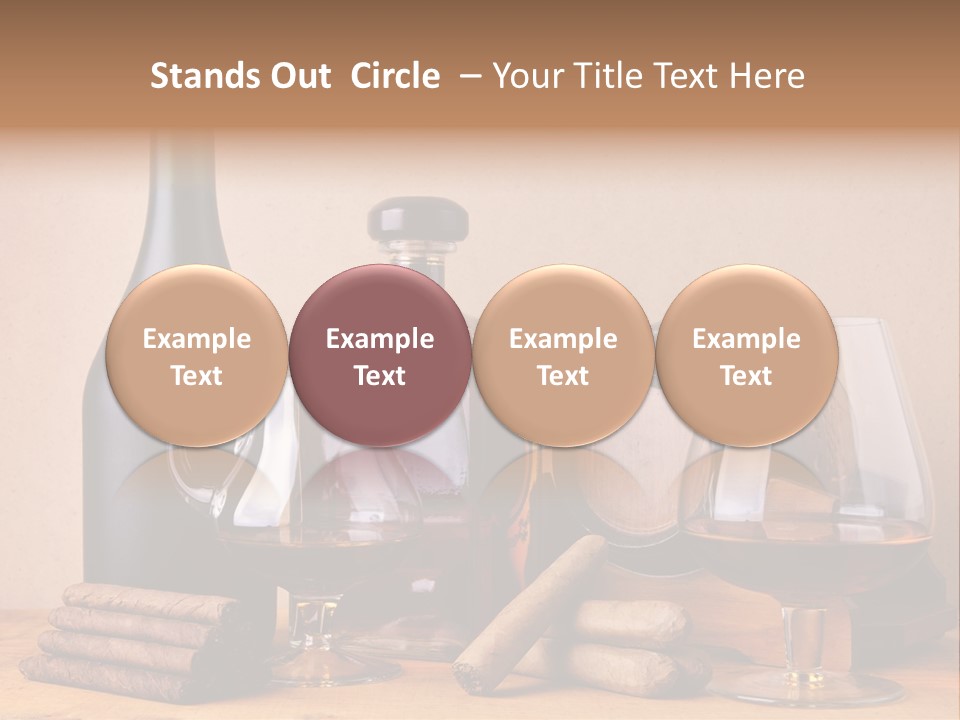 Stands Out Circle – Your Title Text Here

Example Text

Example Text

Example Text

Example Text